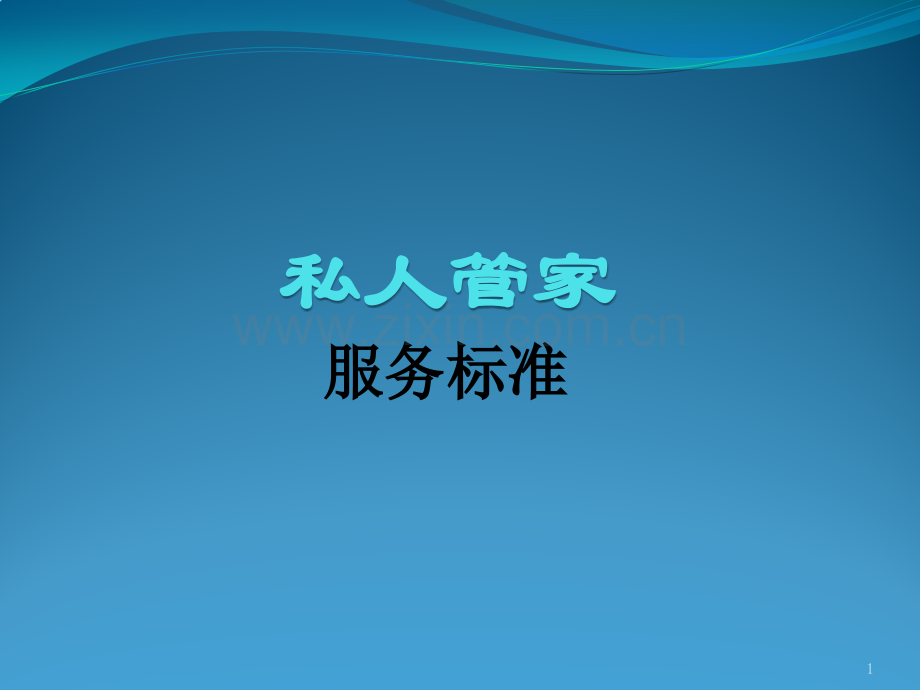 私人管家

www.zixin.com.cn

服务标准

1